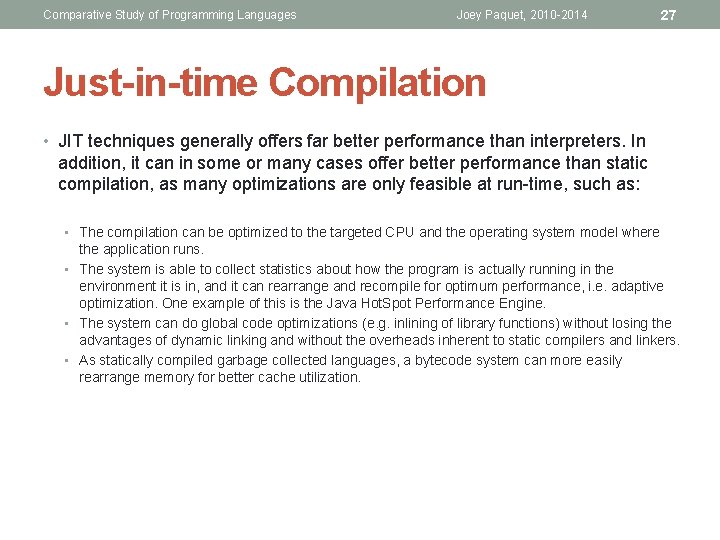 Comparative Study of Programming Languages Joey Paquet, 2010-2014 27

Just-in-time Compilation

• JIT techniques generally offers far better performance than interpreters. In addition, it can in some or many cases offer better performance than static compilation, as many optimizations are only feasible at run-time, such as:

• The compilation can be optimized to the targeted CPU and the operating system model where the application runs.
• The system is able to collect statistics about how the program is actually running in the environment it is in, and it can rearrange and recompile for optimum performance, i.e. adaptive optimization. One example of this is the Java HotSpot Performance Engine.
• The system can do global code optimizations (e.g. inlining of library functions) without losing the advantages of dynamic linking and without the overheads inherent to static compilers and linkers.
• As statically compiled garbage collected languages, a bytecode system can more easily rearrange memory for better cache utilization.